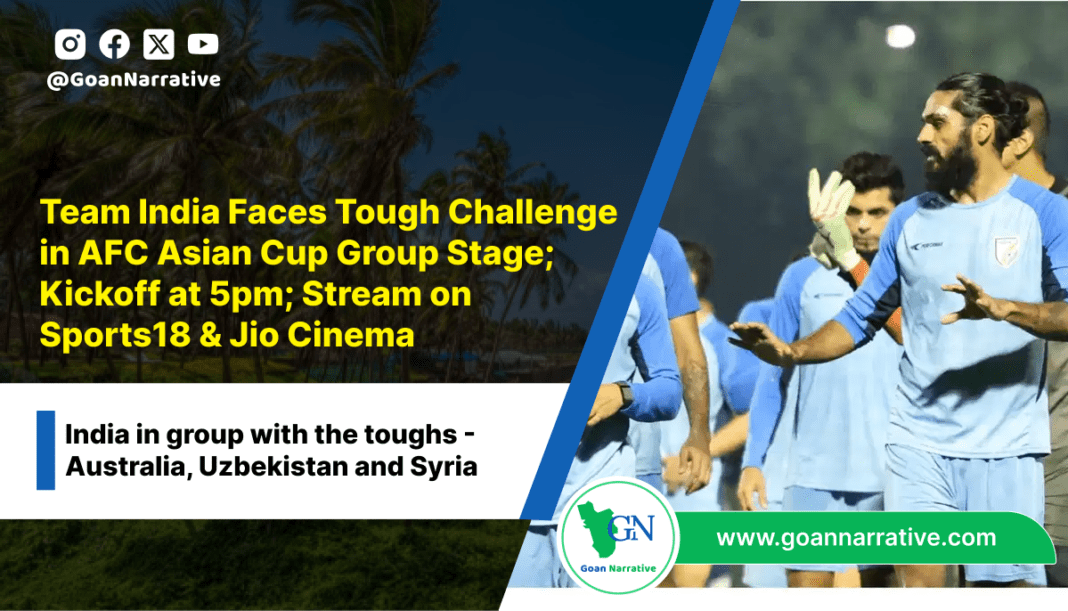 @GoanNarrative

Team India Faces Tough Challenge in AFC Asian Cup Group Stage; Kickoff at 5pm; Stream on Sports18 & Jio Cinema

India in group with the toughs - Australia, Uzbekistan and Syria

GN
Goan Narrative

www.goannarrative.com